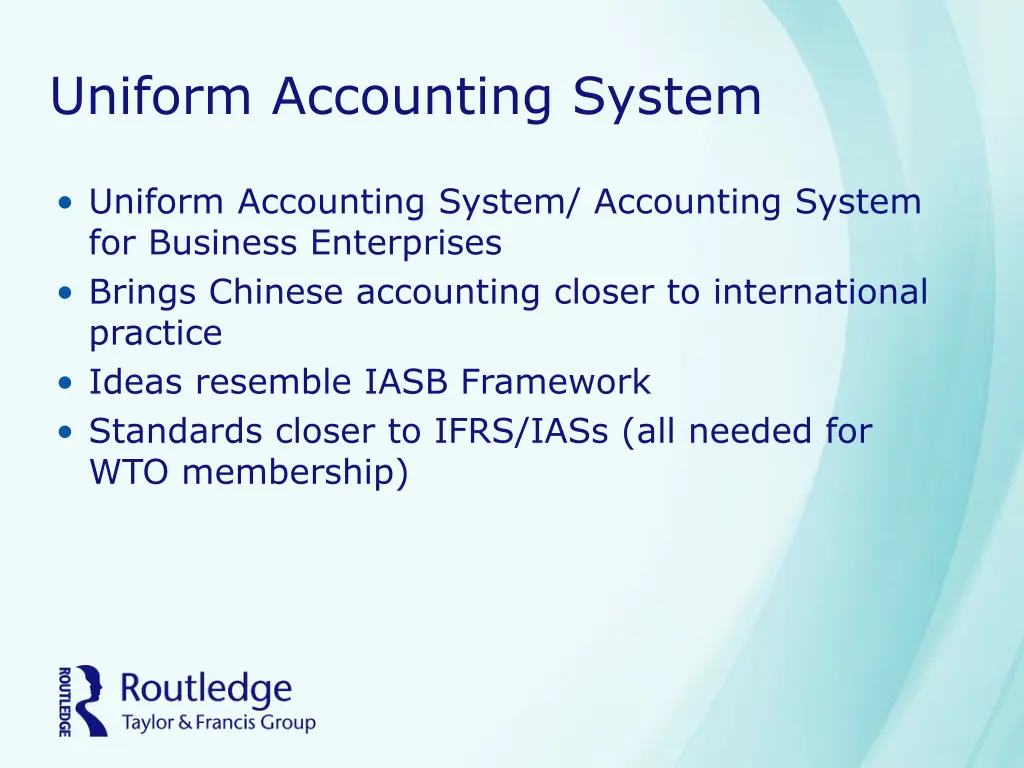 Uniform Accounting System

• Uniform Accounting System/ Accounting System for Business Enterprises
• Brings Chinese accounting closer to international practice
• Ideas resemble IASB Framework
• Standards closer to IFRS/IASs (all needed for WTO membership)

ROUTLEDGE
Routledge
Taylor & Francis Group